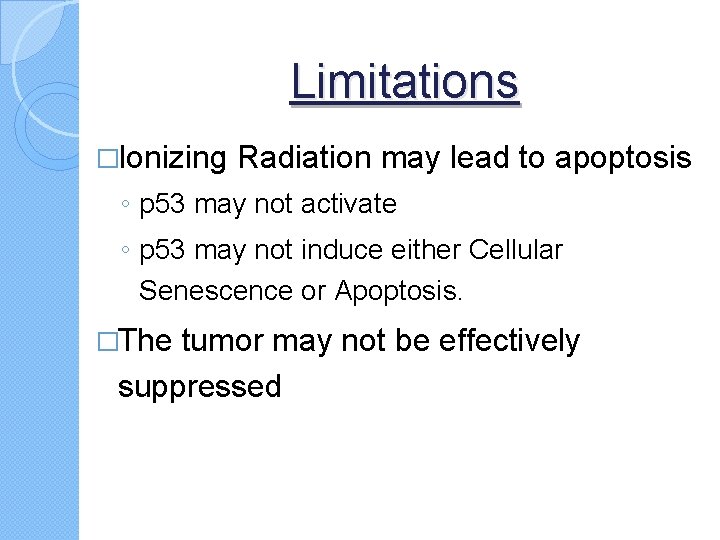 Limitations

□Ionizing Radiation may lead to apoptosis

◦ p53 may not activate

◦ p53 may not induce either Cellular Senescence or Apoptosis.

□The tumor may not be effectively suppressed